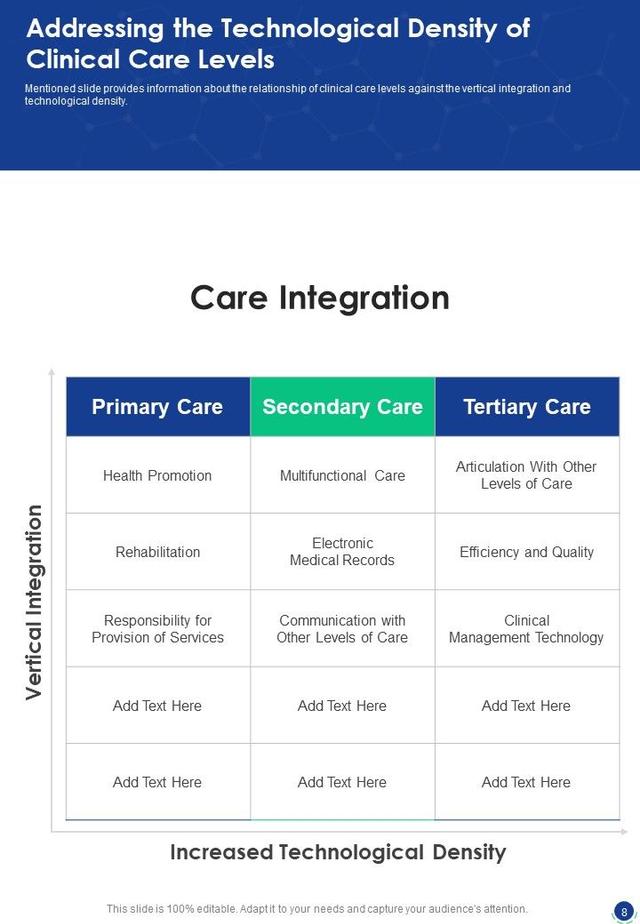 Addressing the Technological Density of Clinical Care Levels

Mentioned slide provides information about the relationship of clinical care levels against the vertical integration and technological density.

Care Integration

Vertical Integration

| Primary Care | Secondary Care | Tertiary Care |
|---|---|---|
| Health Promotion | Multifunctional Care | Articulation With Other Levels of Care |
| Rehabilitation | Electronic Medical Records | Efficiency and Quality |
| Responsibility for Provision of Services | Communication with Other Levels of Care | Clinical Management Technology |
| Add Text Here | Add Text Here | Add Text Here |
| Add Text Here | Add Text Here | Add Text Here |

Increased Technological Density

This slide is 100% editable. Adapt it to your needs and capture your audience's attention.

8